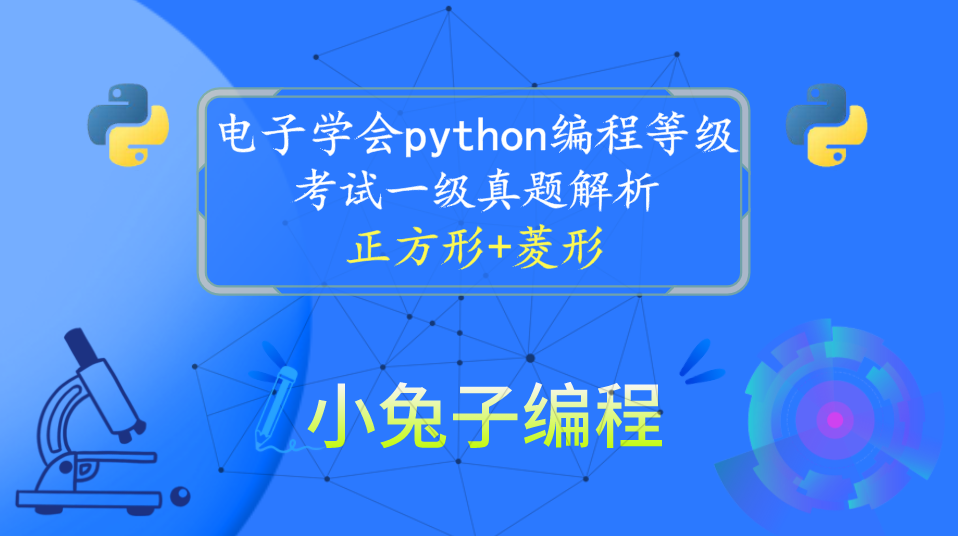 电子学会python编程等级考试一级真题解析

正方形+菱形

小兔子编程